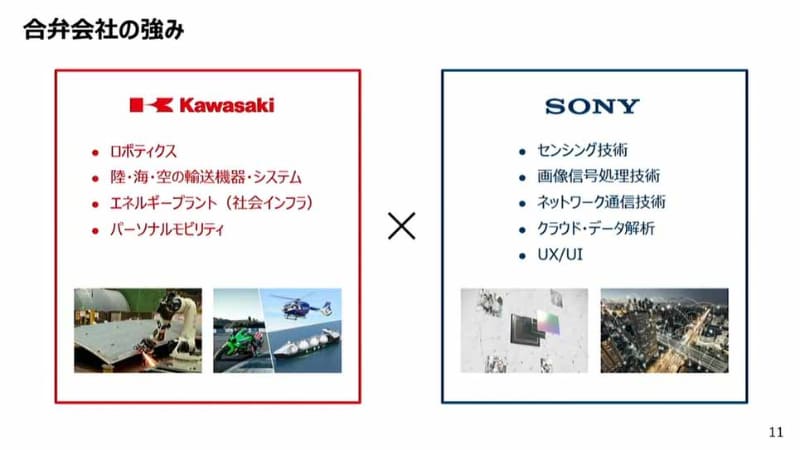 合弁会社の強み

Kawasaki

- ロボティクス
- 陸・海・空の輸送機器・システム
- エネルギープラント（社会インフラ）
- パーソナルモビリティ

×

SONY

- センシング技術
- 画像信号処理技術
- ネットワーク通信技術
- クラウド・データ解析
- UX/UI

11